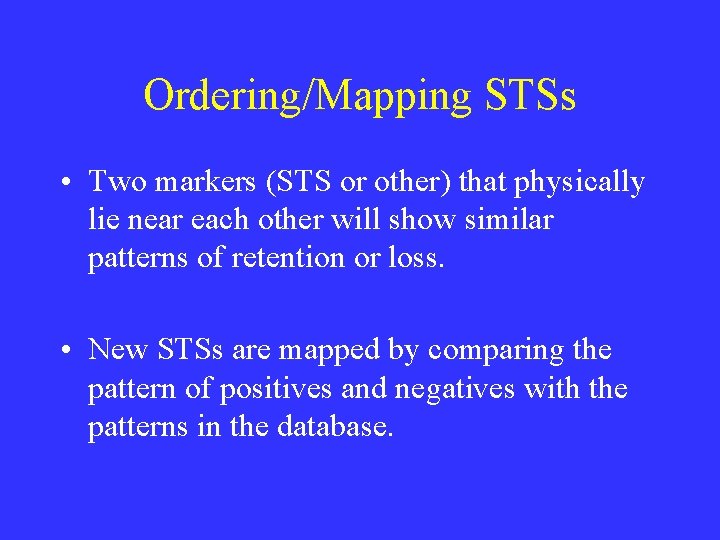 Ordering/Mapping STSs

• Two markers (STS or other) that physically lie near each other will show similar patterns of retention or loss.

• New STSs are mapped by comparing the pattern of positives and negatives with the patterns in the database.